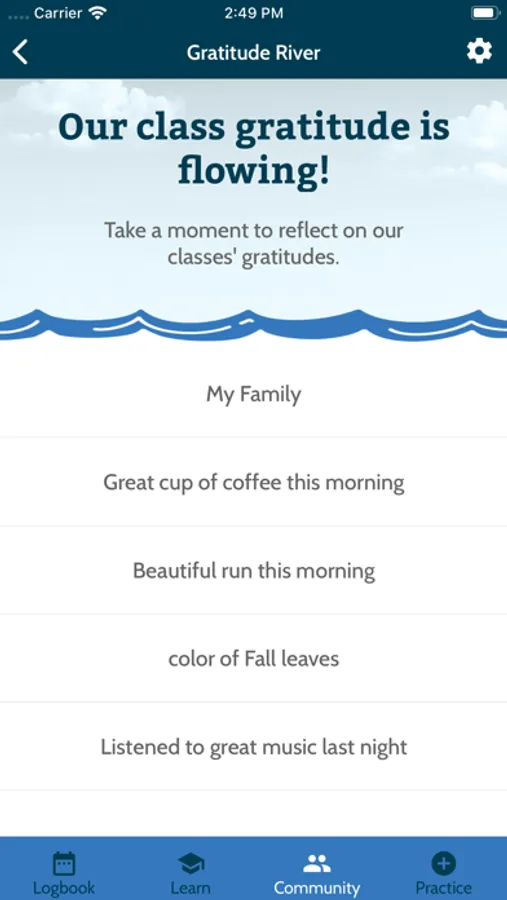 Carrier 2:49 PM

Gratitude River

Our class gratitude is flowing!

Take a moment to reflect on our classes' gratitudes.

My Family

Great cup of coffee this morning

Beautiful run this morning

color of Fall leaves

Listened to great music last night

Logbook Learn Community Practice